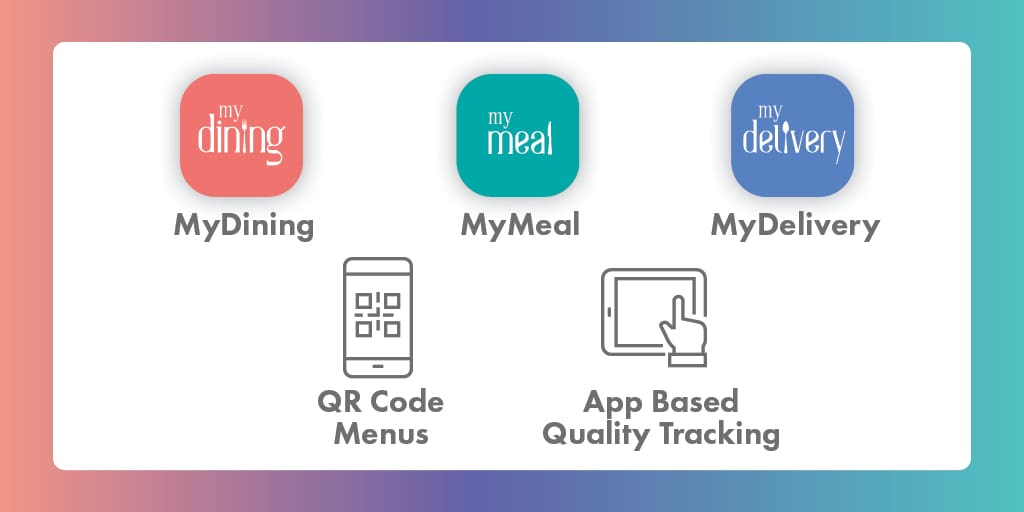 my
dining

MyDining

my
meal

MyMeal

my
delivery

MyDelivery

QR Code
Menus

App Based
Quality Tracking